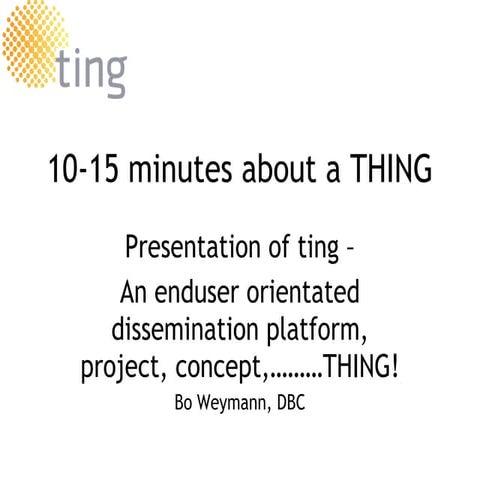 ting

10-15 minutes about a THING

Presentation of ting –
An enduser orientated dissemination platform, project, concept,.........THING!
Bo Weymann, DBC